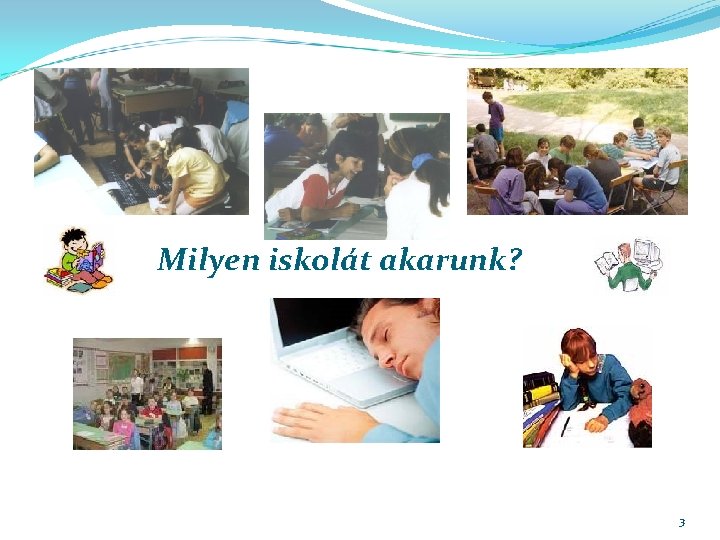 Milyen iskolát akarunk?

3